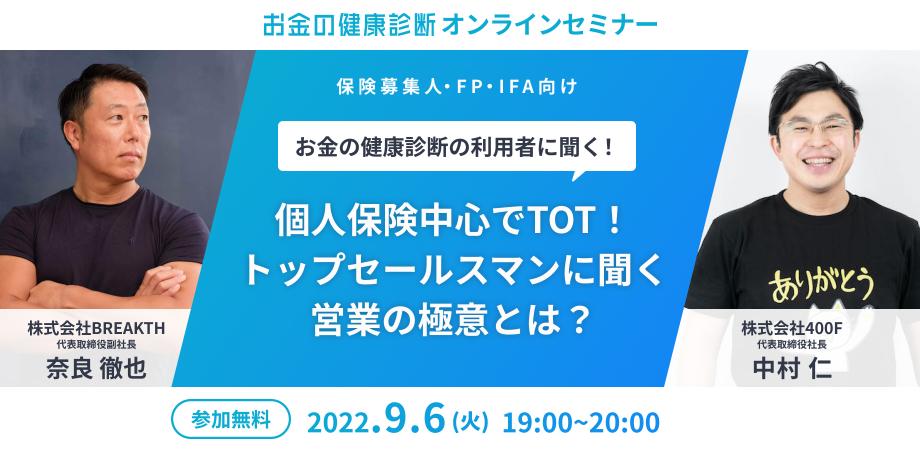 お金の健康診断 オンラインセミナー

保険募集人・FP・IFA向け

お金の健康診断の利用者に聞く！

個人保険中心でTOT！
トップセールスマンに聞く
営業の極意とは？

株式会社BREAKTH
代表取締役副社長
奈良 徹也

ありがとう

株式会社400F
代表取締役社長
中村 仁

参加無料

2022.9.6(火) 19:00~20:00